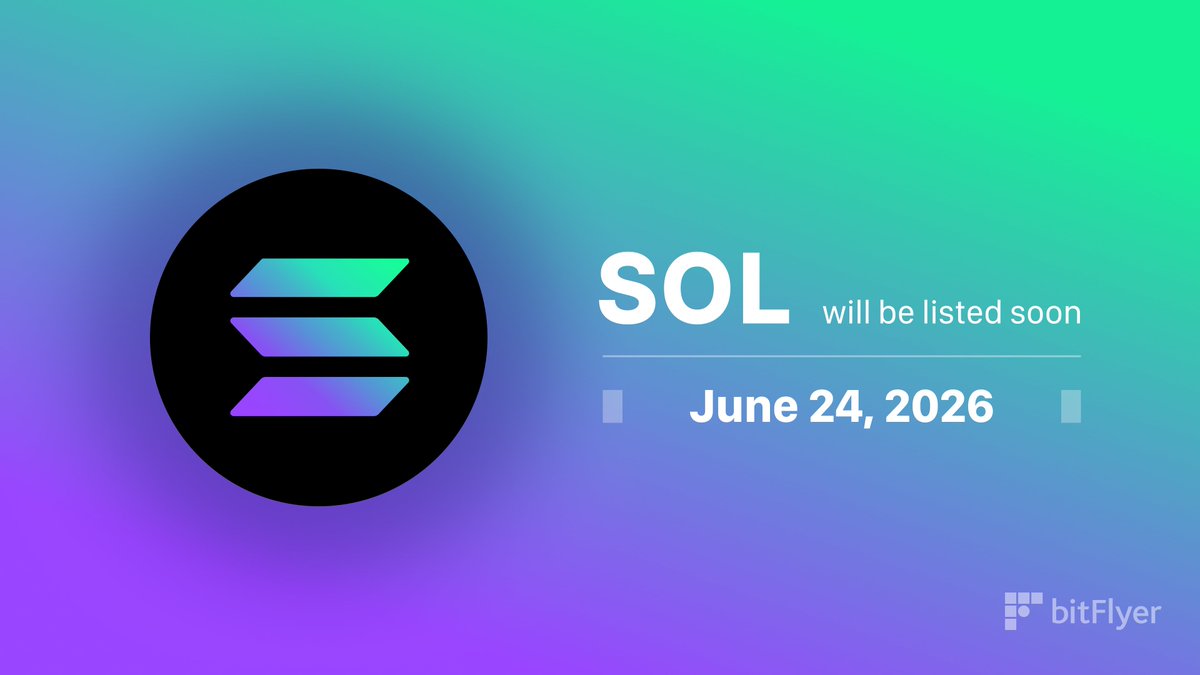 SOL will be listed soon

June 24, 2026

bitFlyer